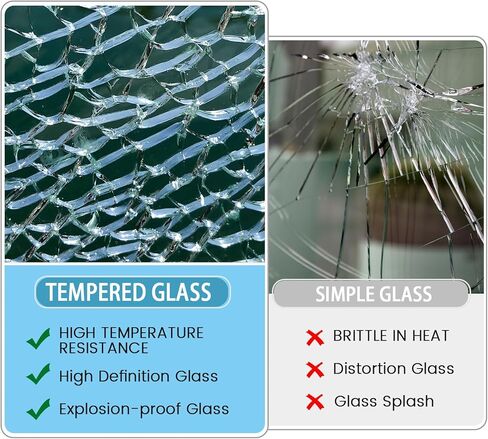 TEMPERED GLASS

HIGH TEMPERATURE RESISTANCE

High Definition Glass

Explosion-proof Glass

SIMPLE GLASS

BRITTLE IN HEAT

Distortion Glass

Glass Splash